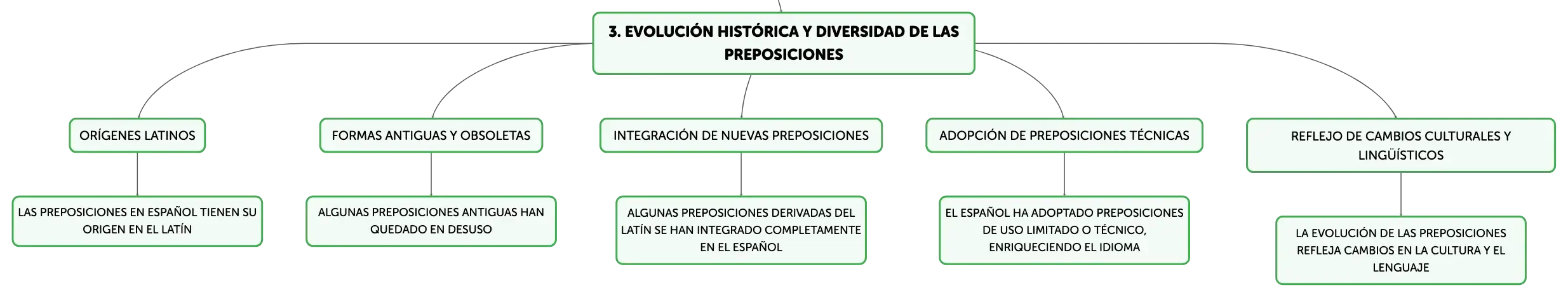 3. EVOLUCIÓN HISTÓRICA Y DIVERSIDAD DE LAS PREPOSICIONES

ORÍGENES LATINOS

LAS PREPOSICIONES EN ESPAÑOL TIENEN SU ORIGEN EN EL LATÍN

FORMAS ANTIGUAS Y OBSOLETAS

ALGUNAS PREPOSICIONES ANTIGUAS HAN QUEDADO EN DESUSO

INTEGRACIÓN DE NUEVAS PREPOSICIONES

ALGUNAS PREPOSICIONES DERIVADAS DEL LATÍN SE HAN INTEGRADO COMPLETAMENTE EN EL ESPAÑOL

ADOPCIÓN DE PREPOSICIONES TÉCNICAS

EL ESPAÑOL HA ADOPTADO PREPOSICIONES DE USO LIMITADO O TÉCNICO, ENRIQUECIENDO EL IDIOMA

REFLEJO DE CAMBIOS CULTURALES Y LINGÜÍSTICOS

LA EVOLUCIÓN DE LAS PREPOSICIONES REFLEJA CAMBIOS EN LA CULTURA Y EL LENGUAJE